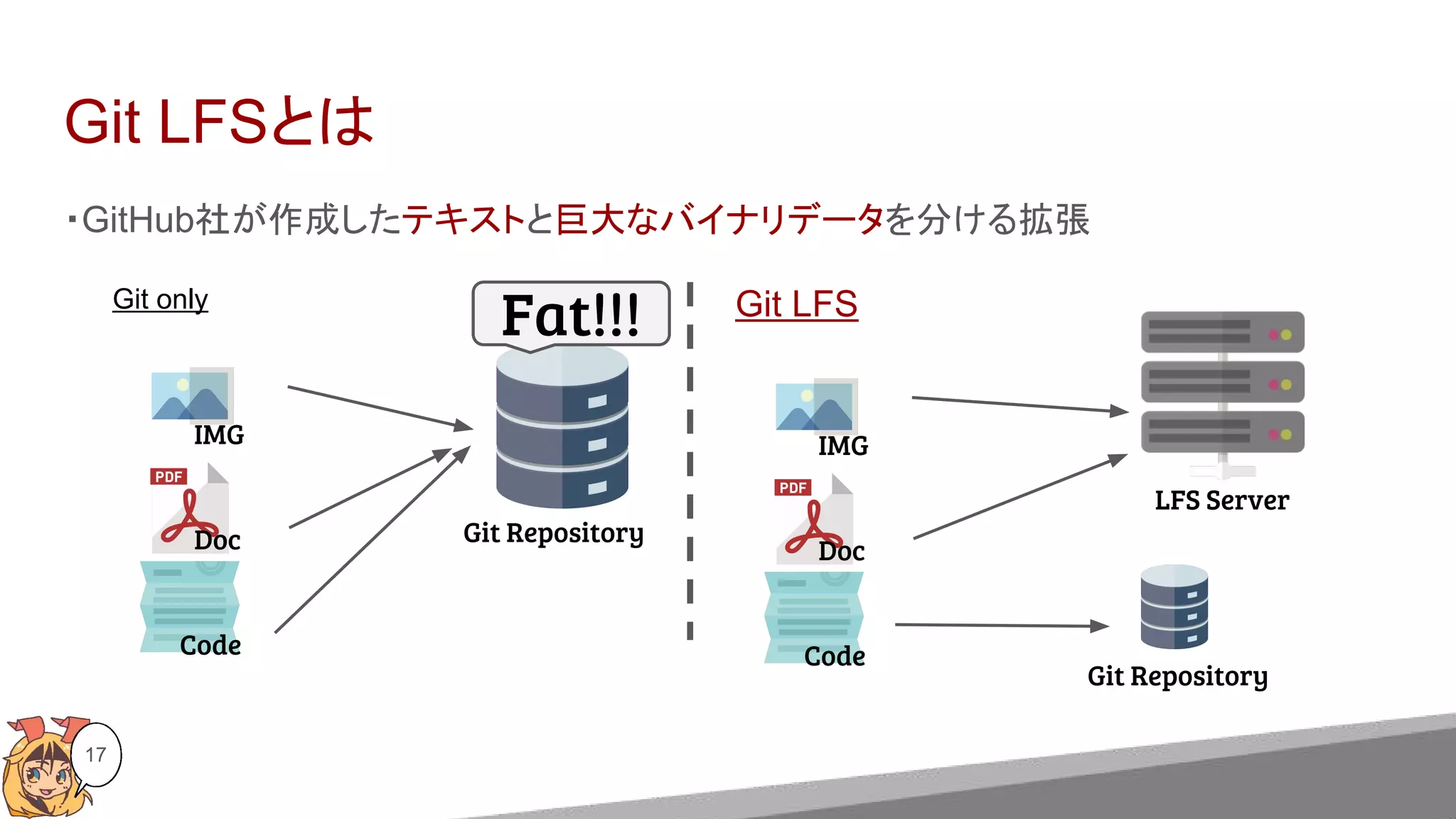 Git LFSとは

・GitHub社が作成したテキストと巨大なバイナリデータを分ける拡張

Git only

Fat!!!

IMG

PDF

Doc

Code

Git Repository

Git LFS

IMG

PDF

Doc

Code

LFS Server

Git Repository

17